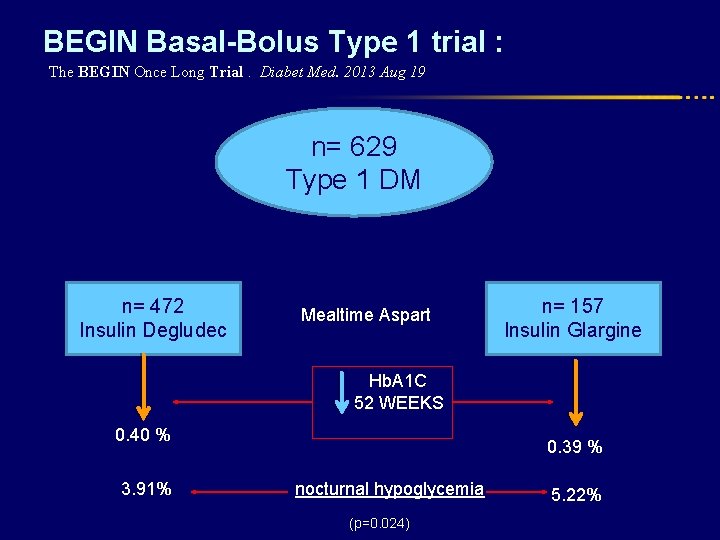 BEGIN Basal-Bolus Type 1 trial :

The BEGIN Once Long Trial . Diabet Med. 2013 Aug 19

n= 629
Type 1 DM

n= 472
Insulin Degludec

Mealtime Aspart

n= 157
Insulin Glargine

HbA1C
52 WEEKS

0.40 %

0.39 %

3.91%

nocturnal hypoglycemia

5.22%

(p=0.024)